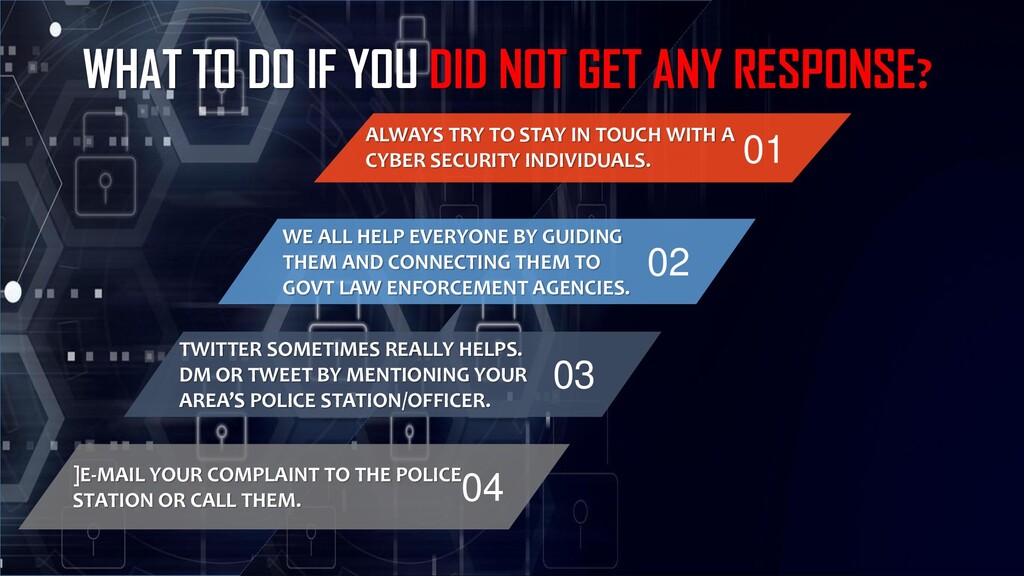 WHAT TO DO IF YOU DID NOT GET ANY RESPONSE?

ALWAYS TRY TO STAY IN TOUCH WITH A CYBER SECURITY INDIVIDUALS. 01

WE ALL HELP EVERYONE BY GUIDING THEM AND CONNECTING THEM TO GOVT LAW ENFORCEMENT AGENCIES. 02

TWITTER SOMETIMES REALLY HELPS. DM OR TWEET BY MENTIONING YOUR AREA'S POLICE STATION/OFFICER. 03

]E-MAIL YOUR COMPLAINT TO THE POLICE STATION OR CALL THEM. 04